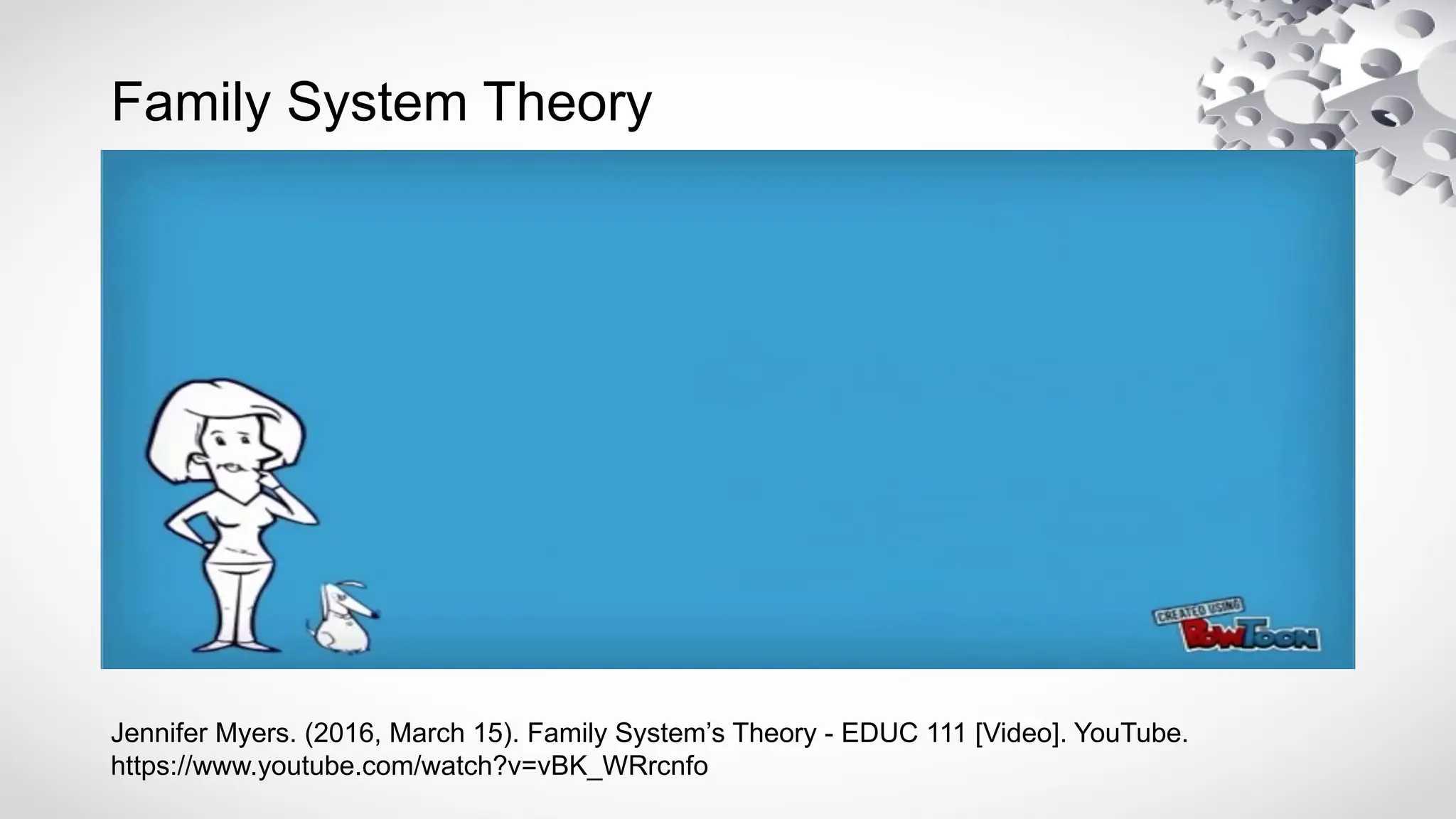 Family System Theory

CREATED USING
PowToon

Jennifer Myers. (2016, March 15). Family System's Theory - EDUC 111 [Video]. YouTube. https://www.youtube.com/watch?v=vBK_WRrcnfo